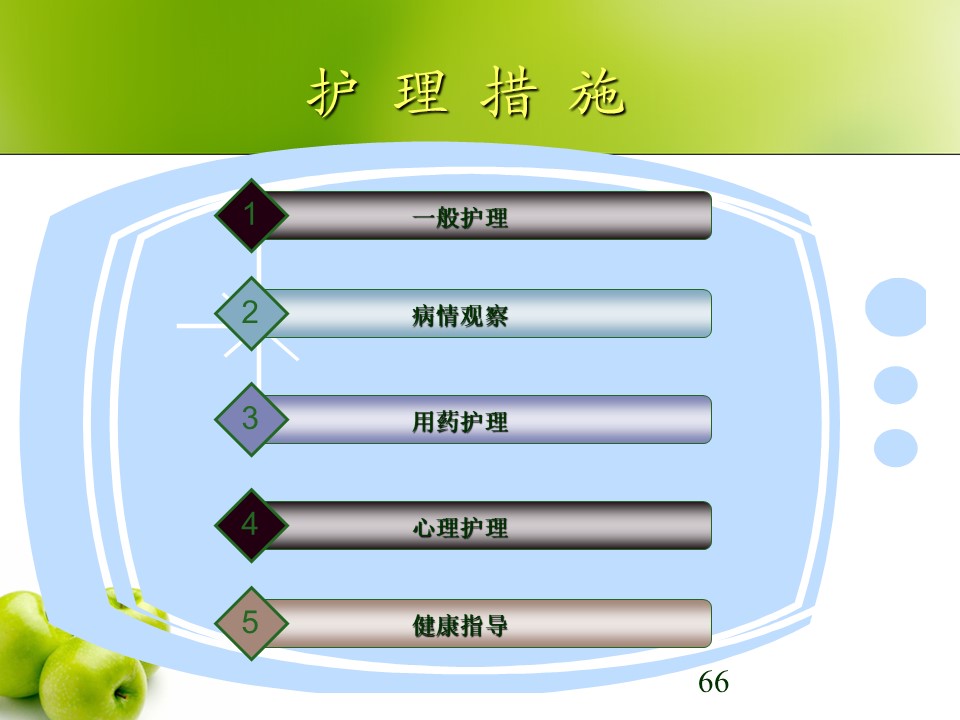 护 理 措 施

1 一般护理

2 病情观察

3 用药护理

4 心理护理

5 健康指导

66